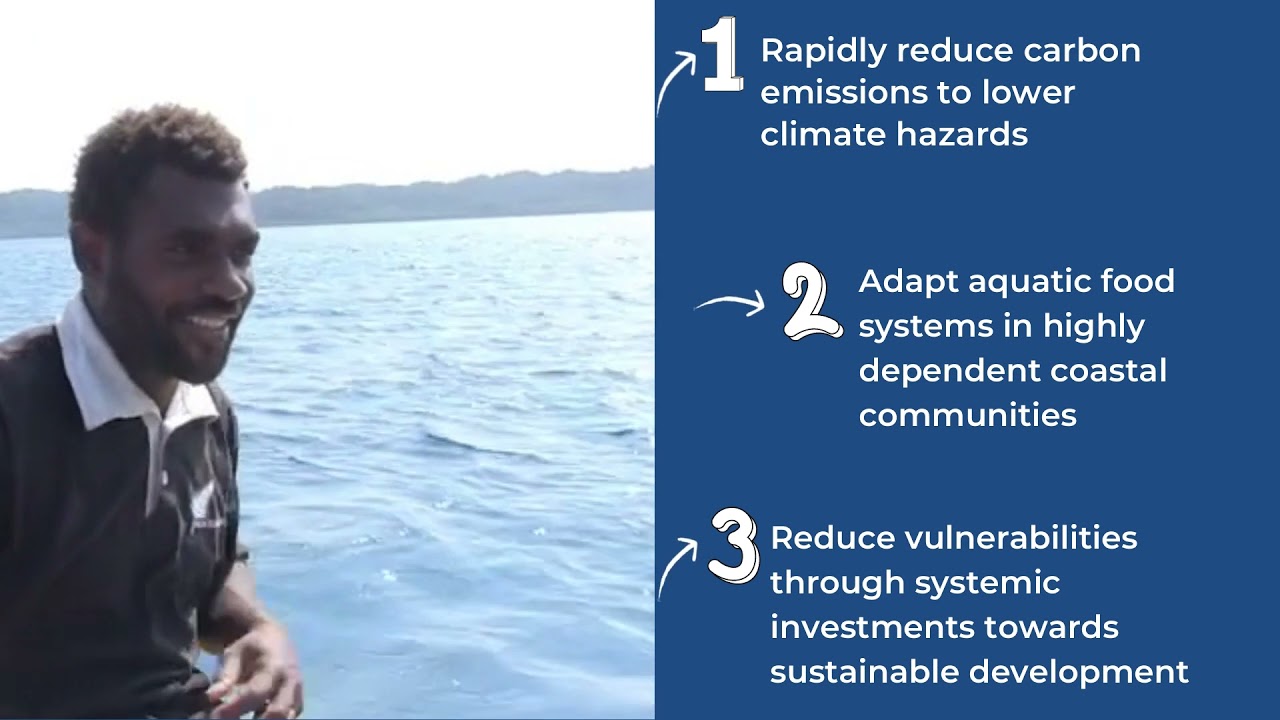 1 Rapidly reduce carbon emissions to lower climate hazards

2 Adapt aquatic food systems in highly dependent coastal communities

3 Reduce vulnerabilities through systemic investments towards sustainable development